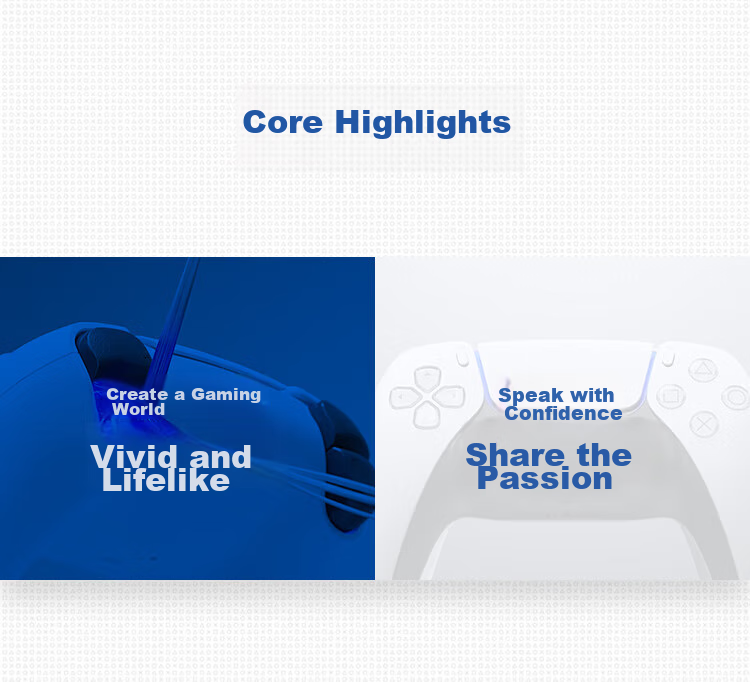 Core Highlights

Create a Gaming World

Vivid and Lifelike

Speak with Confidence

Share the Passion